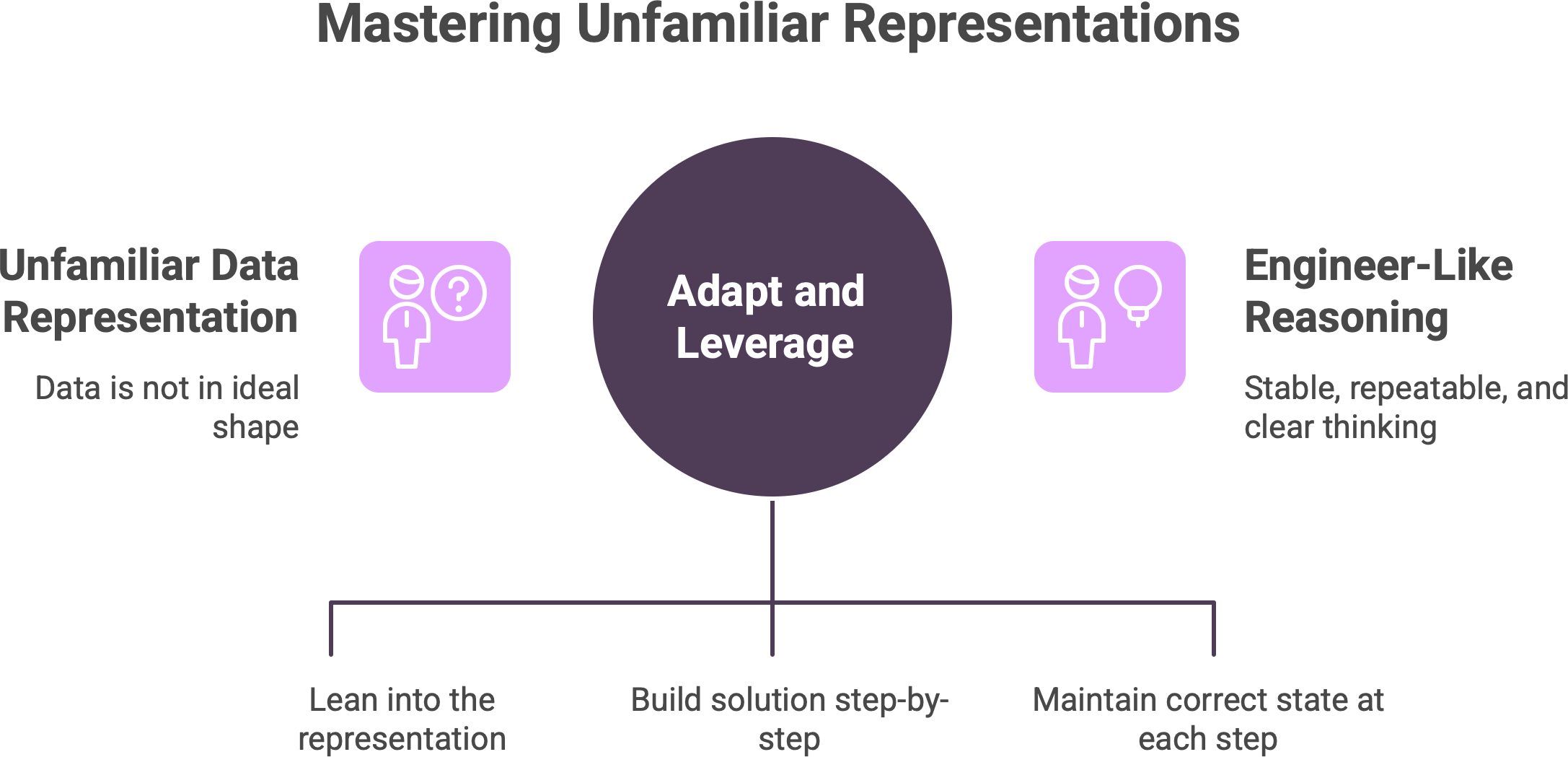 Mastering Unfamiliar Representations

Unfamiliar Data Representation

Data is not in ideal shape

Adapt and Leverage

Engineer-Like Reasoning

Stable, repeatable, and clear thinking

Lean into the representation

Build solution step-by-step

Maintain correct state at each step